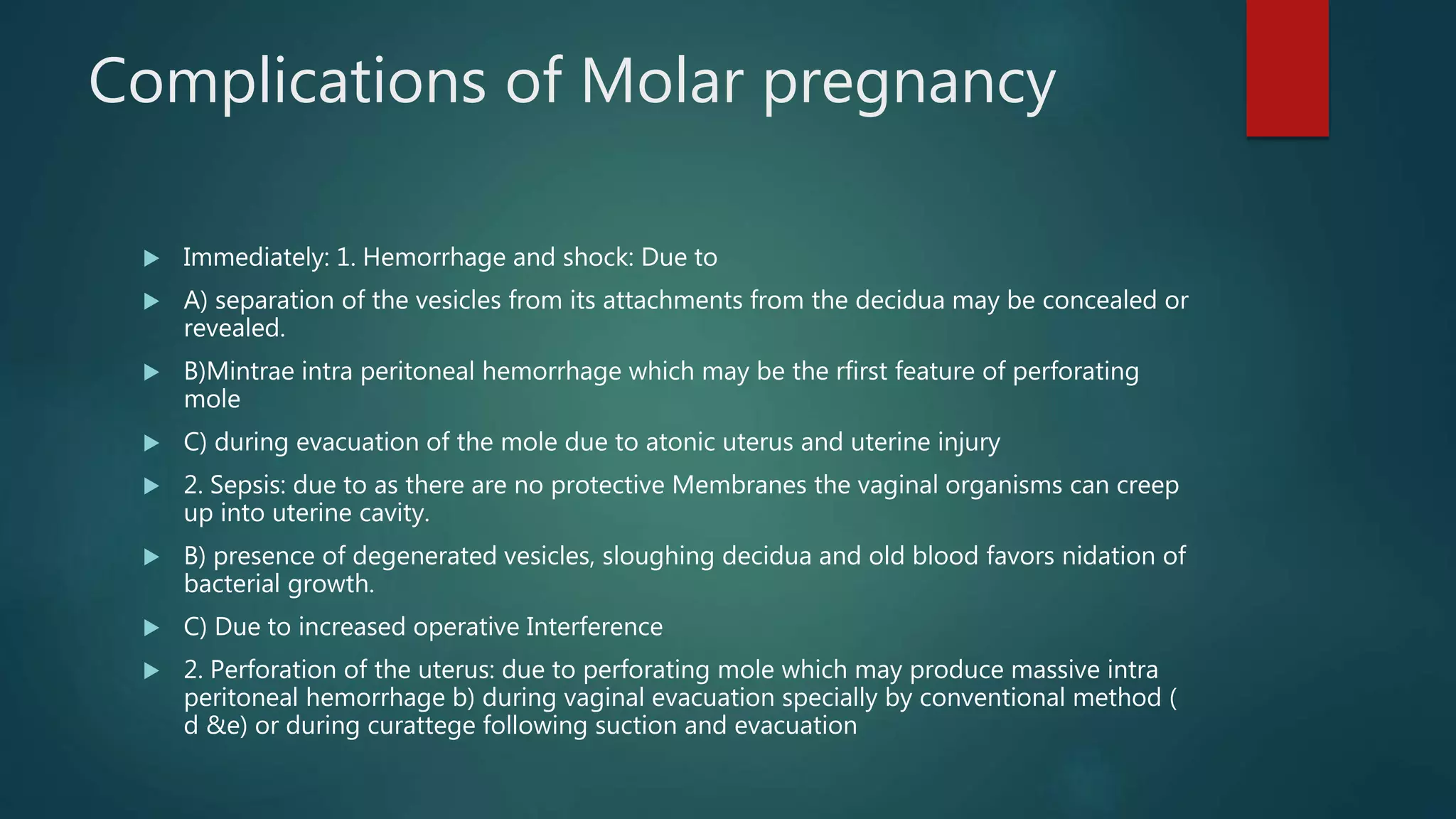 Complications of Molar pregnancy

▶ Immediately: 1. Hemorrhage and shock: Due to

▶ A) separation of the vesicles from its attachments from the decidua may be concealed or revealed.

▶ B)Mintrae intra peritoneal hemorrhage which may be the rfirst feature of perforating mole

▶ C) during evacuation of the mole due to atonic uterus and uterine injury

▶ 2. Sepsis: due to as there are no protective Membranes the vaginal organisms can creep up into uterine cavity.

▶ B) presence of degenerated vesicles, sloughing decidua and old blood favors nidation of bacterial growth.

▶ C) Due to increased operative Interference

▶ 2. Perforation of the uterus: due to perforating mole which may produce massive intra peritoneal hemorrhage b) during vaginal evacuation specially by conventional method ( d &e) or during curattege following suction and evacuation